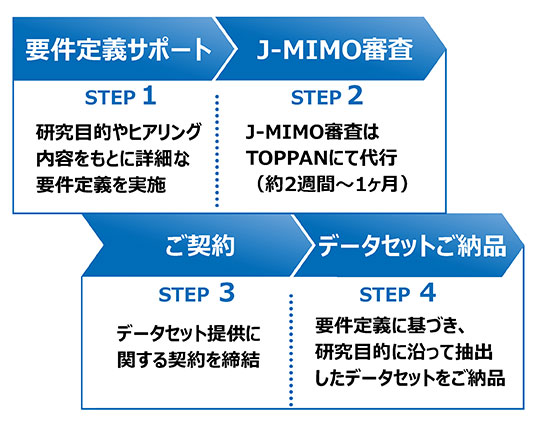 要件定義サポート

STEP 1

研究目的やヒアリング内容をもとに詳細な要件定義を実施

J-MIMO審査

STEP 2

J-MIMO審査はTOPPANにて代行（約2週間～1ヶ月）

ご契約

STEP 3

データセット提供に関する契約を締結

データセットご納品

STEP 4

要件定義に基づき、研究目的に沿って抽出したデータセットをご納品